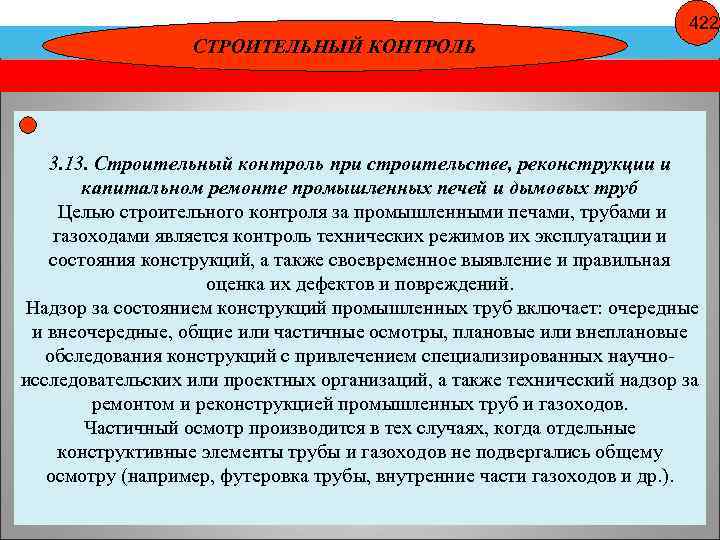 422

СТРОИТЕЛЬНЫЙ КОНТРОЛЬ

3.13. Строительный контроль при строительстве, реконструкции и капитальном ремонте промышленных печей и дымовых труб

Целью строительного контроля за промышленными печами, трубами и газоходами является контроль технических режимов их эксплуатации и состояния конструкций, а также своевременное выявление и правильная оценка их дефектов и повреждений.

Надзор за состоянием конструкций промышленных труб включает: очередные и внеочередные, общие или частичные осмотры, плановые или внеплановые обследования конструкций с привлечением специализированных научно-исследовательских или проектных организаций, а также технический надзор за ремонтом и реконструкцией промышленных труб и газоходов.

Частичный осмотр производится в тех случаях, когда отдельные конструктивные элементы трубы и газоходов не подвергались общему осмотру (например, футеровка трубы, внутренние части газоходов и др.).